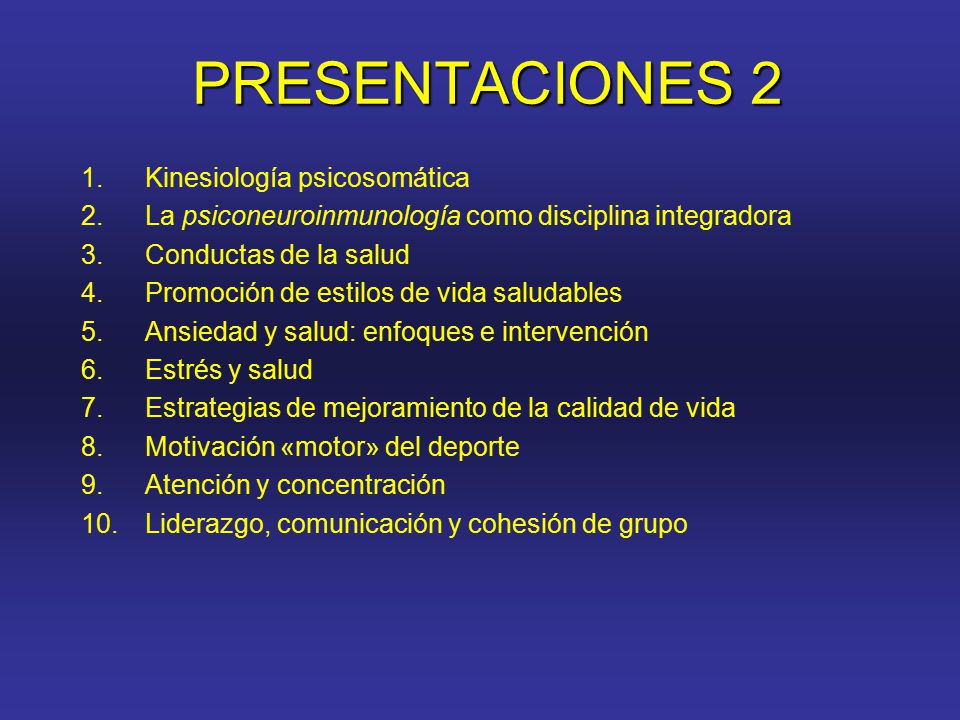 PRESENTACIONES 2

1. Kinesiología psicosomática
2. La psiconeuroinmunología como disciplina integradora
3. Conductas de la salud
4. Promoción de estilos de vida saludables
5. Ansiedad y salud: enfoques e intervención
6. Estrés y salud
7. Estrategias de mejoramiento de la calidad de vida
8. Motivación «motor» del deporte
9. Atención y concentración
10. Liderazgo, comunicación y cohesión de grupo